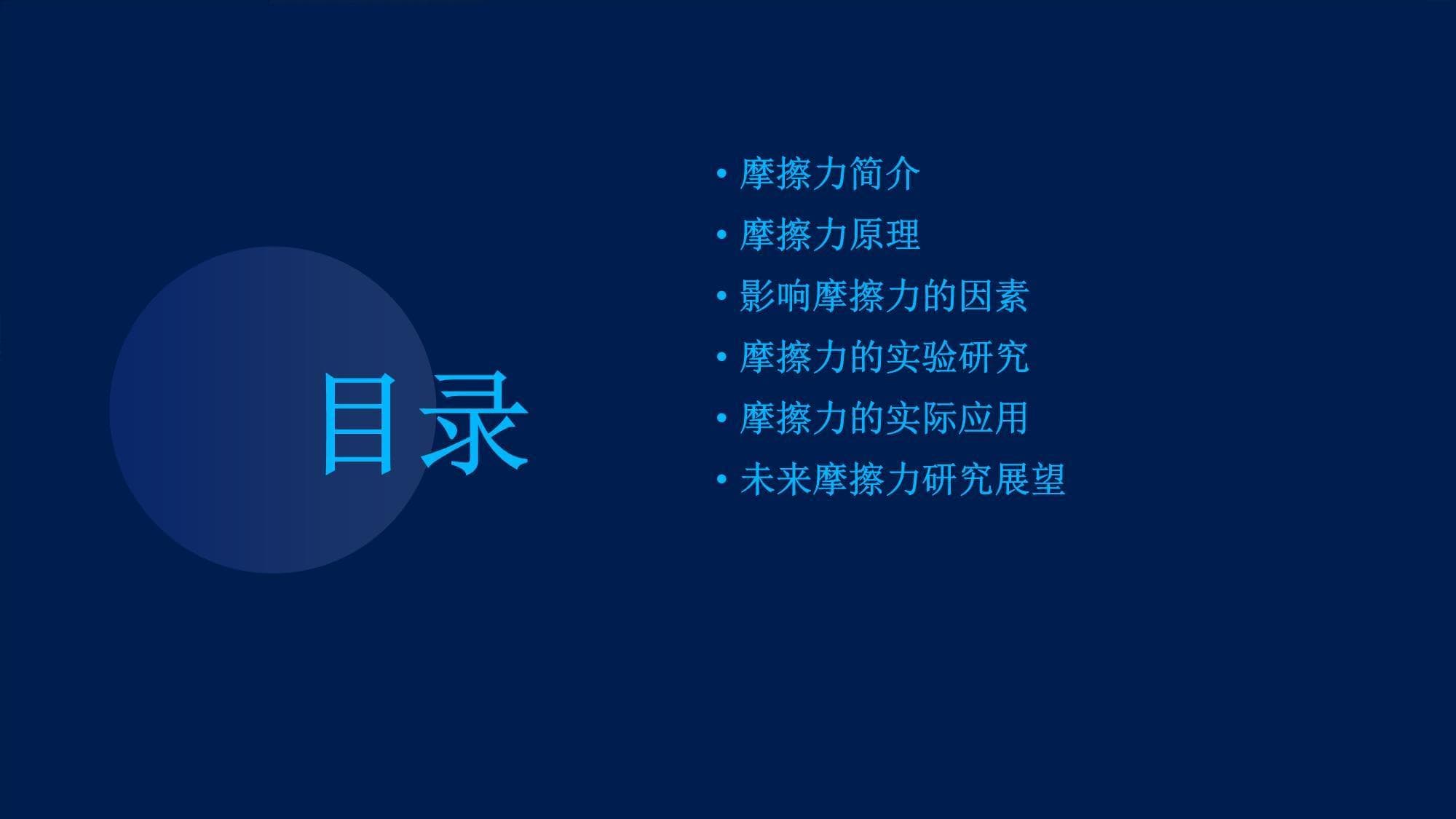 目录

• 摩擦力简介
• 摩擦力原理
• 影响摩擦力的因素
• 摩擦力的实验研究
• 摩擦力的实际应用
• 未来摩擦力研究展望